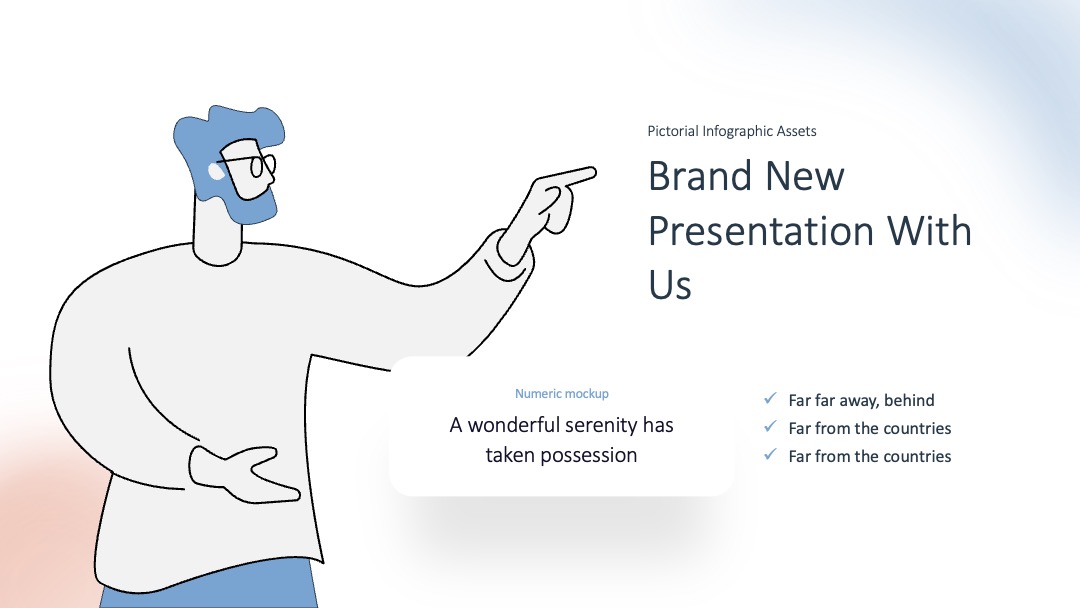 Pictorial Infographic Assets

Brand New Presentation With Us

Numeric mockup

A wonderful serenity has taken possession

✓ Far far away, behind
✓ Far from the countries
✓ Far from the countries